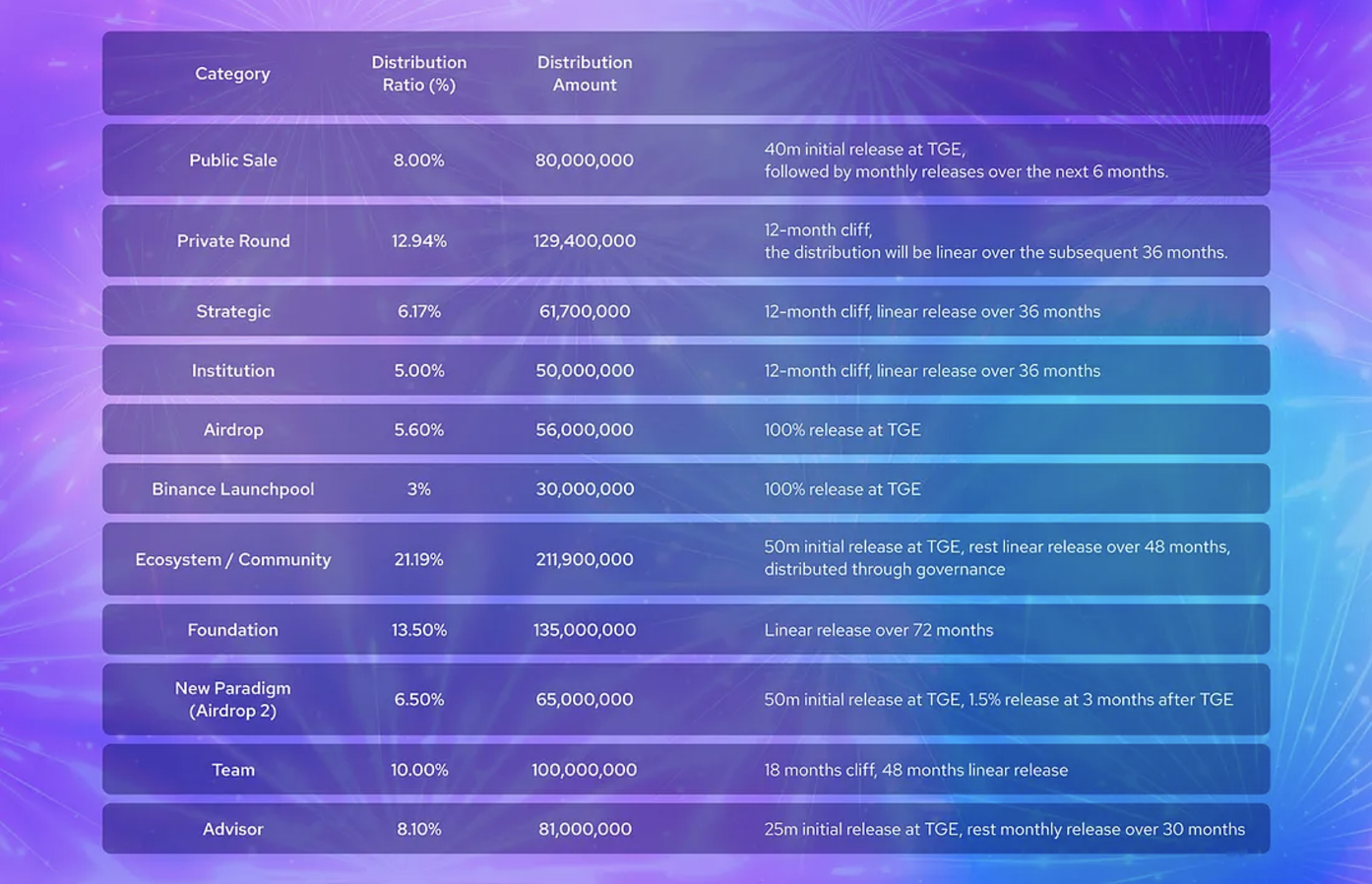 | Category | Distribution Ratio (%) | Distribution Amount | |
|---|---|---|---|
| Public Sale | 8.00% | 80,000,000 | 40m initial release at TGE, followed by monthly releases over the next 6 months. |
| Private Round | 12.94% | 129,400,000 | 12-month cliff, the distribution will be linear over the subsequent 36 months. |
| Strategic | 6.17% | 61,700,000 | 12-month cliff, linear release over 36 months |
| Institution | 5.00% | 50,000,000 | 12-month cliff, linear release over 36 months |
| Airdrop | 5.60% | 56,000,000 | 100% release at TGE |
| Binance Launchpool | 3% | 30,000,000 | 100% release at TGE |
| Ecosystem / Community | 21.19% | 211,900,000 | 50m initial release at TGE, rest linear release over 48 months, distributed through governance |
| Foundation | 13.50% | 135,000,000 | Linear release over 72 months |
| New Paradigm (Airdrop 2) | 6.50% | 65,000,000 | 50m initial release at TGE, 1.5% release at 3 months after TGE |
| Team | 10.00% | 100,000,000 | 18 months cliff, 48 months linear release |
| Advisor | 8.10% | 81,000,000 | 25m initial release at TGE, rest monthly release over 30 months |